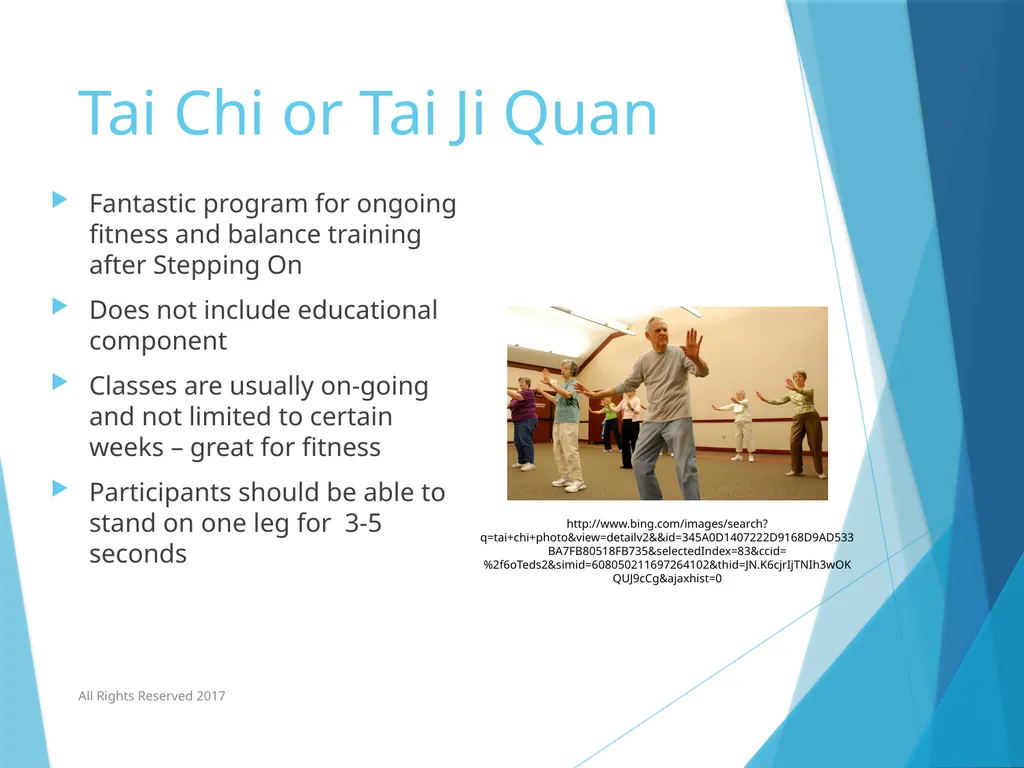 Tai Chi or Tai Ji Quan

Fantastic program for ongoing fitness and balance training after Stepping On

Does not include educational component

Classes are usually on-going and not limited to certain weeks – great for fitness

Participants should be able to stand on one leg for 3-5 seconds

http://www.bing.com/images/search?q=tai+chi+photo&view=detailv2&&id=345A0D1407222D9168D9AD533BA7FB80518FB735&selectedIndex=83&ccid=%2f6oTeds2&simid=608050211697264102&thid=JN.K6cjrIjTNIh3wOKQUJ9cCg&ajaxhist=0

All Rights Reserved 2017